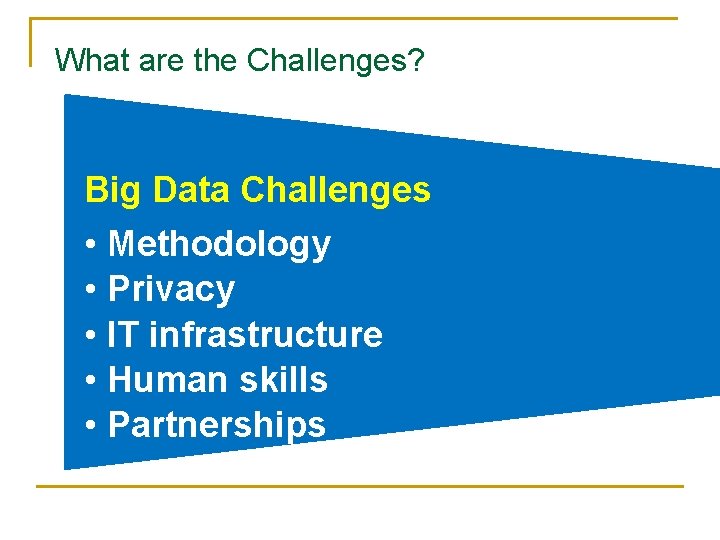 What are the Challenges?

Big Data Challenges

• Methodology
• Privacy
• IT infrastructure
• Human skills
• Partnerships